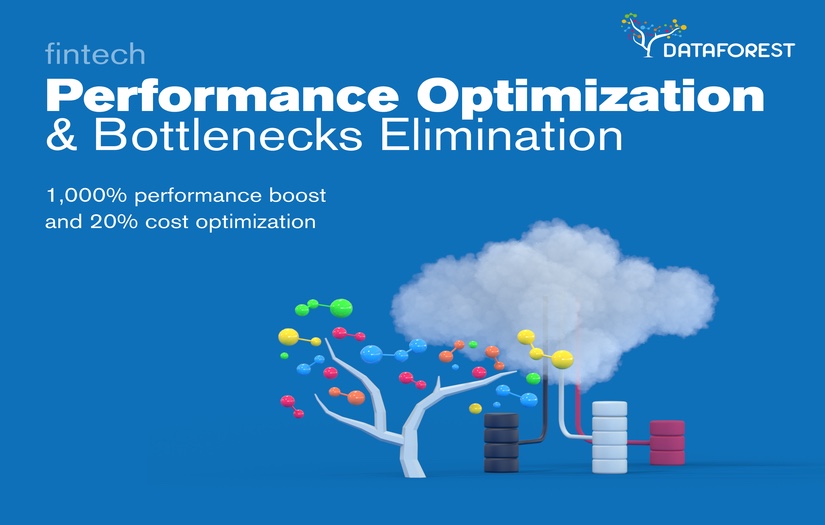 DATAFOREST

fintech
Performance Optimization
& Bottlenecks Elimination

1,000% performance boost
and 20% cost optimization